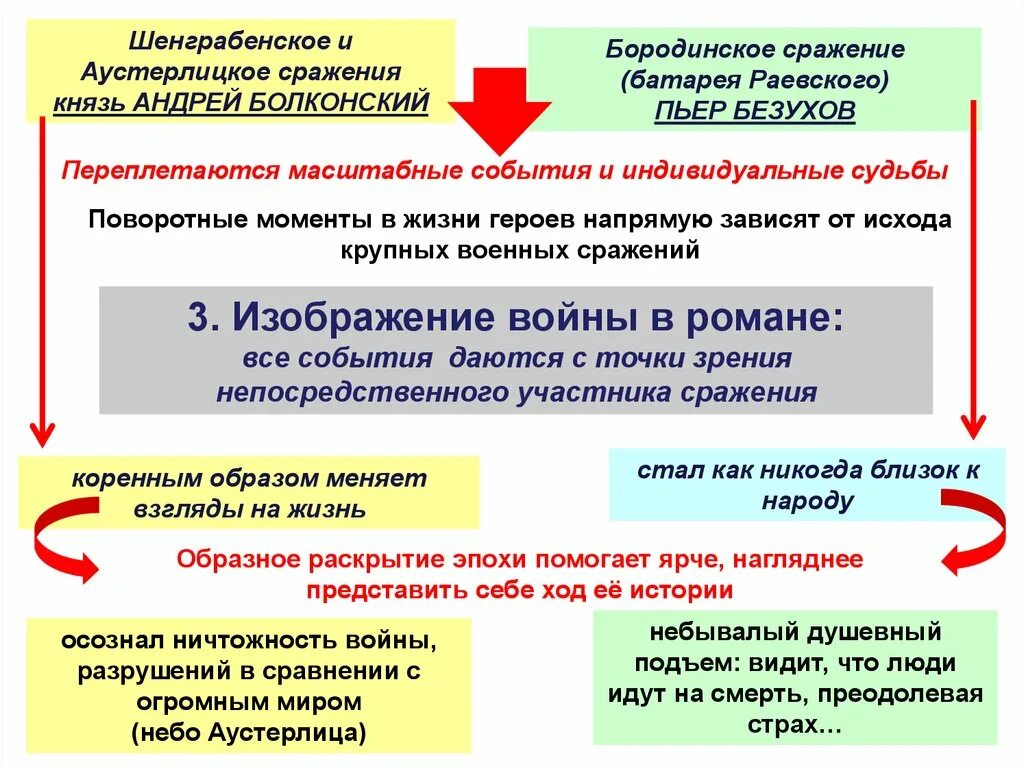 Шенграбенское и Аустерлицкое сражения
князь АНДРЕЙ БОЛКОНСКИЙ

Бородинское сражение (батарея Раевского)
ПЬЕР БЕЗУХОВ

Переплетаются масштабные события и индивидуальные судьбы

Поворотные моменты в жизни героев напрямую зависят от исхода крупных военных сражений

3. Изображение войны в романе:
все события даются с точки зрения непосредственного участника сражения

коренным образом меняет взгляды на жизнь

стал как никогда близок к народу

Образное раскрытие эпохи помогает ярче, нагляднее представить себе ход её истории

осознал ничтожность войны, разрушений в сравнении с огромным миром
(небо Аустерлица)

небывалый душевный подъем: видит, что люди идут на смерть, преодолевая страх…